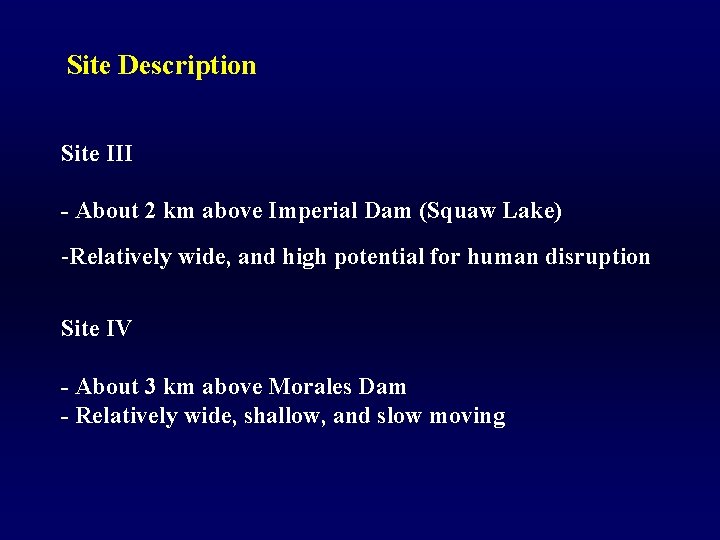 Site Description

Site III

- About 2 km above Imperial Dam (Squaw Lake)

-Relatively wide, and high potential for human disruption

Site IV

- About 3 km above Morales Dam
- Relatively wide, shallow, and slow moving